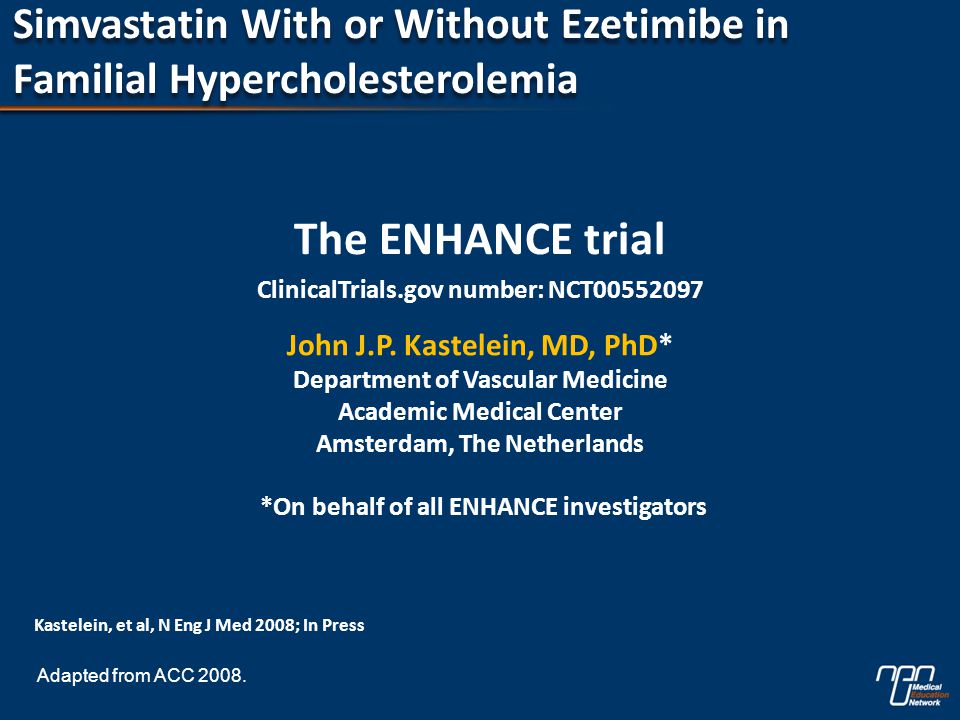 Simvastatin With or Without Ezetimibe in Familial Hypercholesterolemia

The ENHANCE trial

ClinicalTrials.gov number: NCT00552097

John J.P. Kastelein, MD, PhD*
Department of Vascular Medicine
Academic Medical Center
Amsterdam, The Netherlands

*On behalf of all ENHANCE investigators

Kastelein, et al, N Eng J Med 2008; In Press

Adapted from ACC 2008.

Medical Education Network